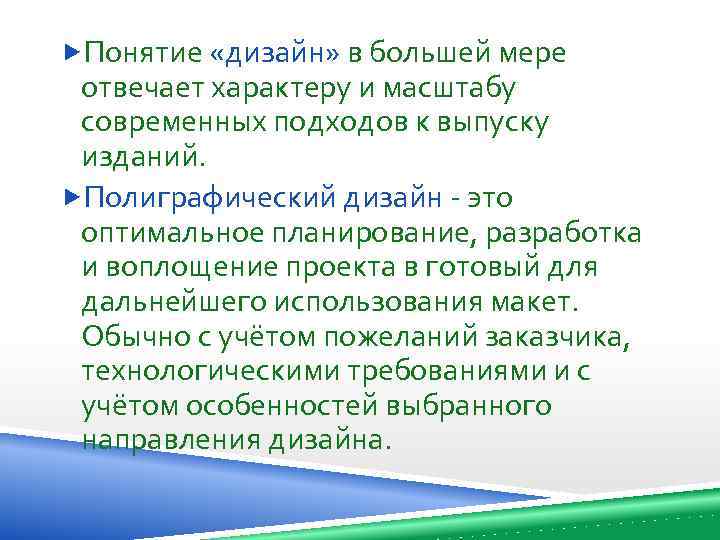 Понятие «дизайн» в большей мере отвечает характеру и масштабу современных подходов к выпуску изданий.

Полиграфический дизайн - это оптимальное планирование, разработка и воплощение проекта в готовый для дальнейшего использования макет. Обычно с учётом пожеланий заказчика, технологическими требованиями и с учётом особенностей выбранного направления дизайна.